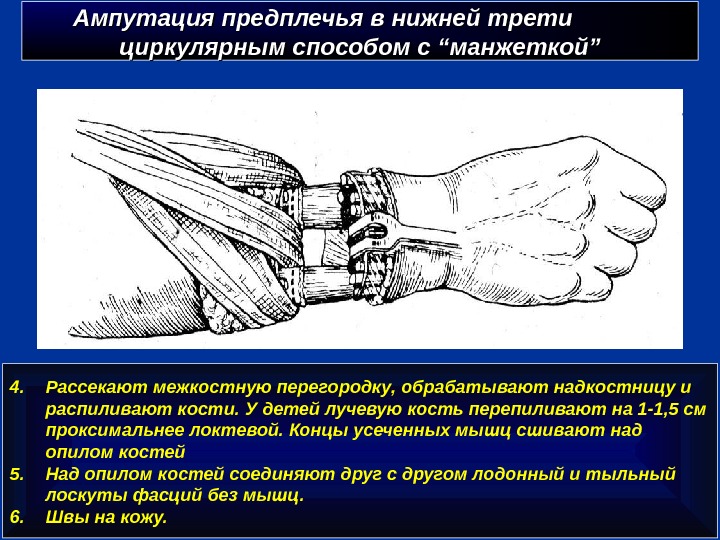 Ампутация предплечья в нижней трети циркулярным способом с “манжеткой”

4. Рассекают межкостную перегородку, обрабатывают надкостницу и распиливают кости. У детей лучевую кость перепиливают на 1-1,5 см проксимальнее локтевой. Концы усеченных мышц сшивают над опилом костей
5. Над опилом костей соединяют друг с другом лодонный и тыльный лоскуты фасций без мышц.
6. Швы на кожу.